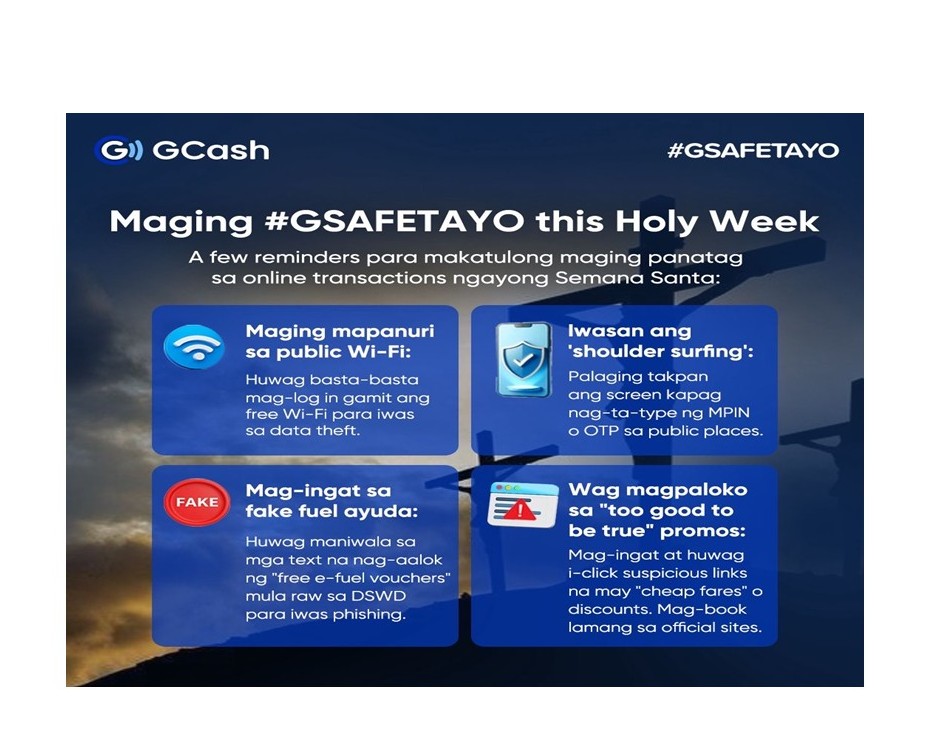 GCash

#GSAFETAYO

Maging #GSAFETAYO this Holy Week

A few reminders para makatulong maging panatag sa online transactions ngayong Semana Santa:

Maging mapanuri sa public Wi-Fi:

Huwag basta-basta mag-log in gamit ang free Wi-Fi para iwas sa data theft.

Iwasan ang 'shoulder surfing':

Palaging takpan ang screen kapag nag-ta-type ng MPIN o OTP sa public places.

FAKE

Mag-ingat sa fake fuel ayuda:

Huwag maniwala sa mga text na nag-aalok ng "free e-fuel vouchers" mula raw sa DSWD para iwas phishing.

Wag magpaloko sa "too good to be true" promos:

Mag-ingat at huwag i-click suspicious links na may "cheap fares" o discounts. Mag-book lamang sa official sites.